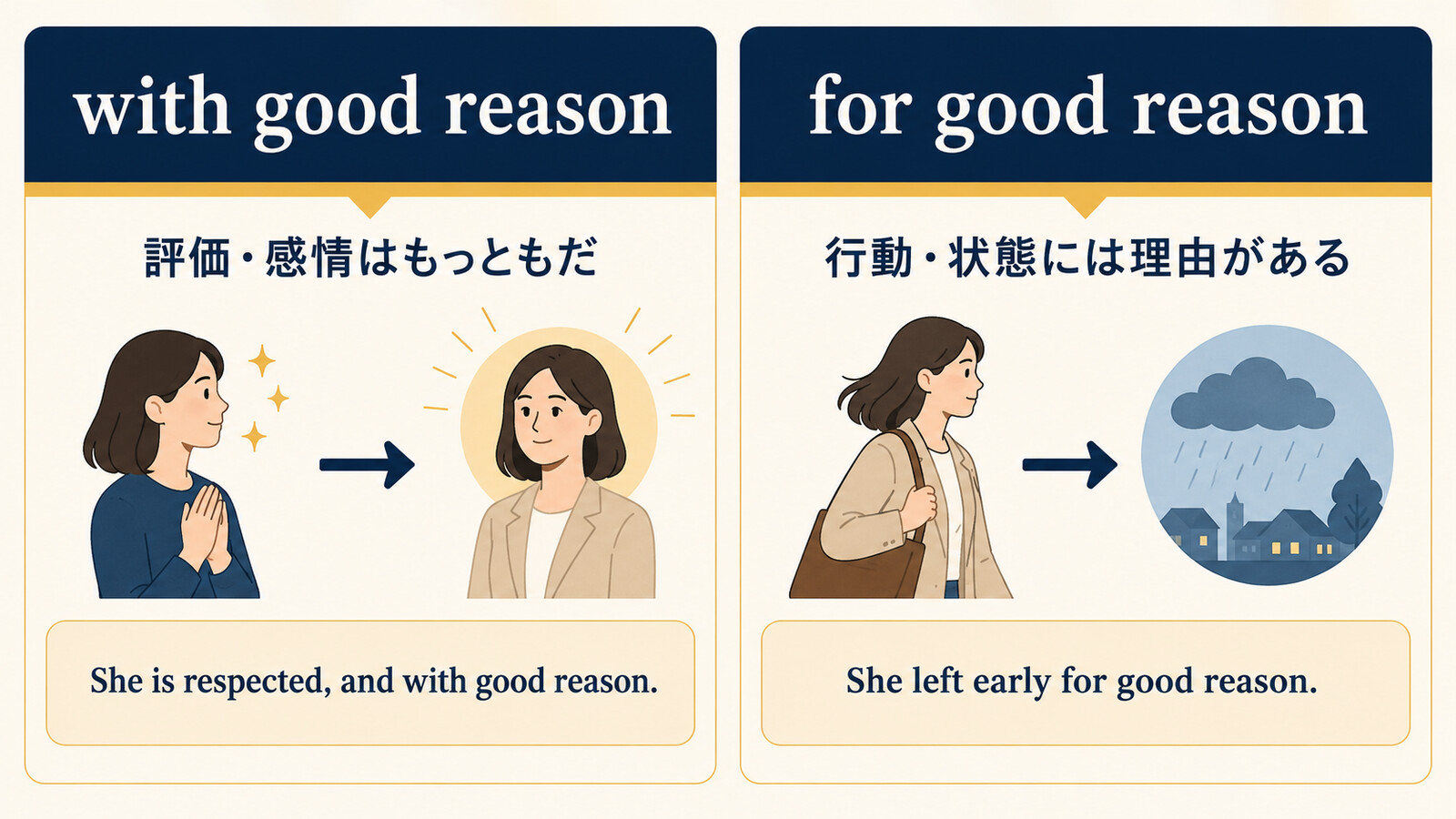 with good reason

評価・感情はもっともだ

She is respected, and with good reason.

for good reason

行動・状態には理由がある

She left early for good reason.